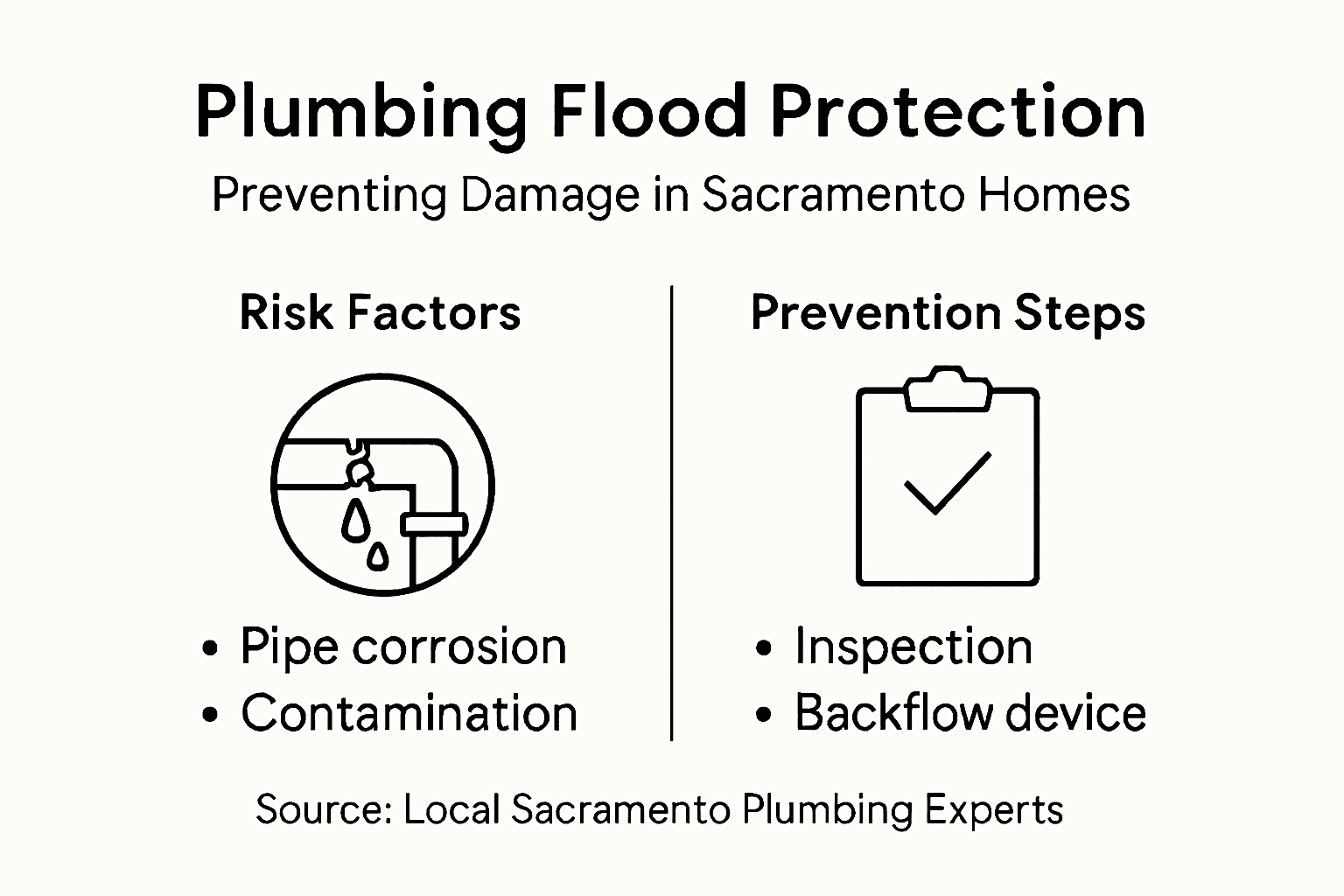 Plumbing Flood Protection

Preventing Damage in Sacramento Homes

Risk Factors

• Pipe corrosion
• Contamination

Prevention Steps

• Inspection
• Backflow device

Source: Local Sacramento Plumbing Experts